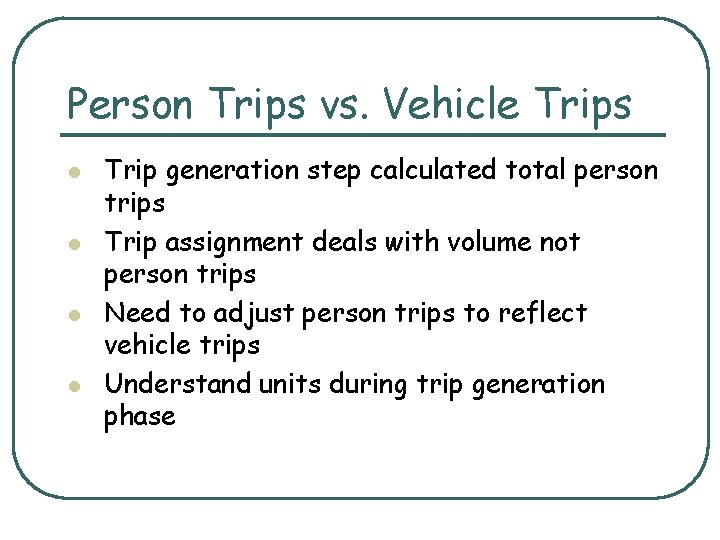 Person Trips vs. Vehicle Trips

- Trip generation step calculated total person trips
- Trip assignment deals with volume not person trips
- Need to adjust person trips to reflect vehicle trips
- Understand units during trip generation phase